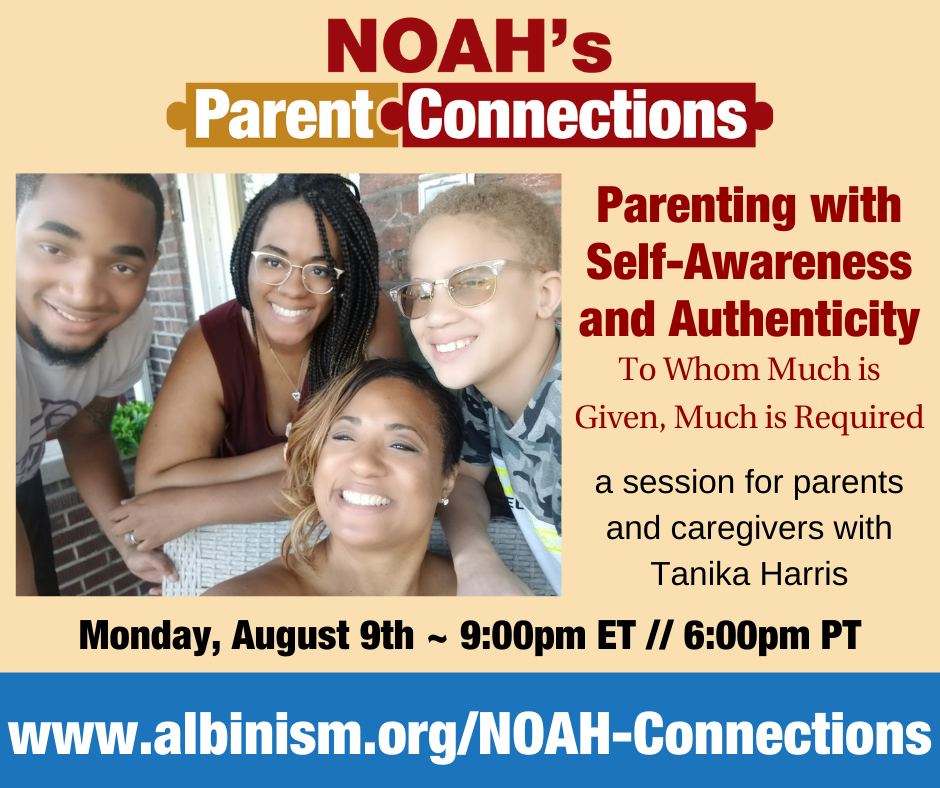 NOAH's
Parent Connections

Parenting with Self-Awareness and Authenticity
To Whom Much is Given, Much is Required

a session for parents and caregivers with Tanika Harris

Monday, August 9th ~ 9:00pm ET // 6:00pm PT

www.albinism.org/NOAH-Connections